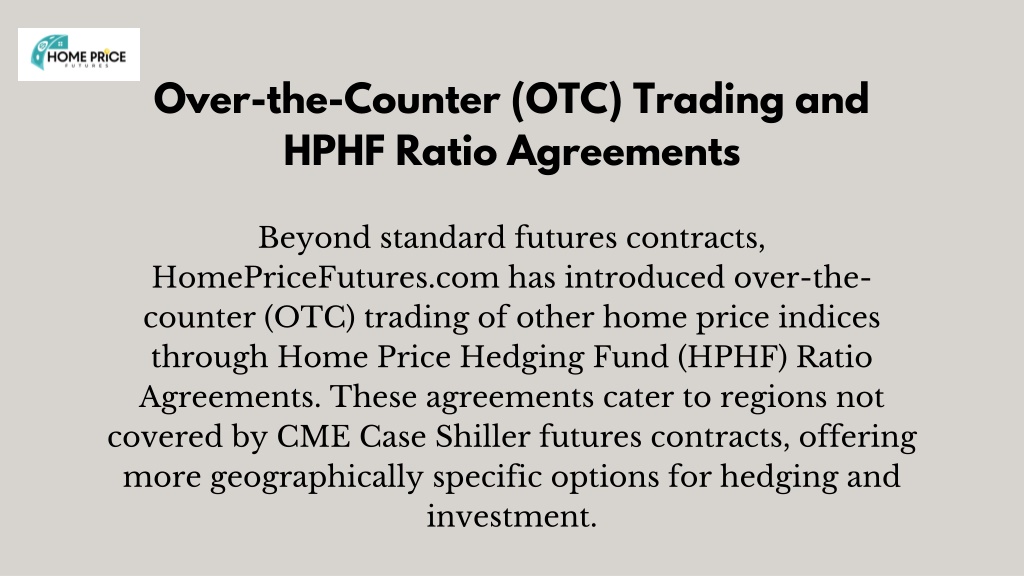 HOME PRICE
FUTURES

Over-the-Counter (OTC) Trading and HPHF Ratio Agreements

Beyond standard futures contracts, HomePriceFutures.com has introduced over-the-counter (OTC) trading of other home price indices through Home Price Hedging Fund (HPHF) Ratio Agreements. These agreements cater to regions not covered by CME Case Shiller futures contracts, offering more geographically specific options for hedging and investment.